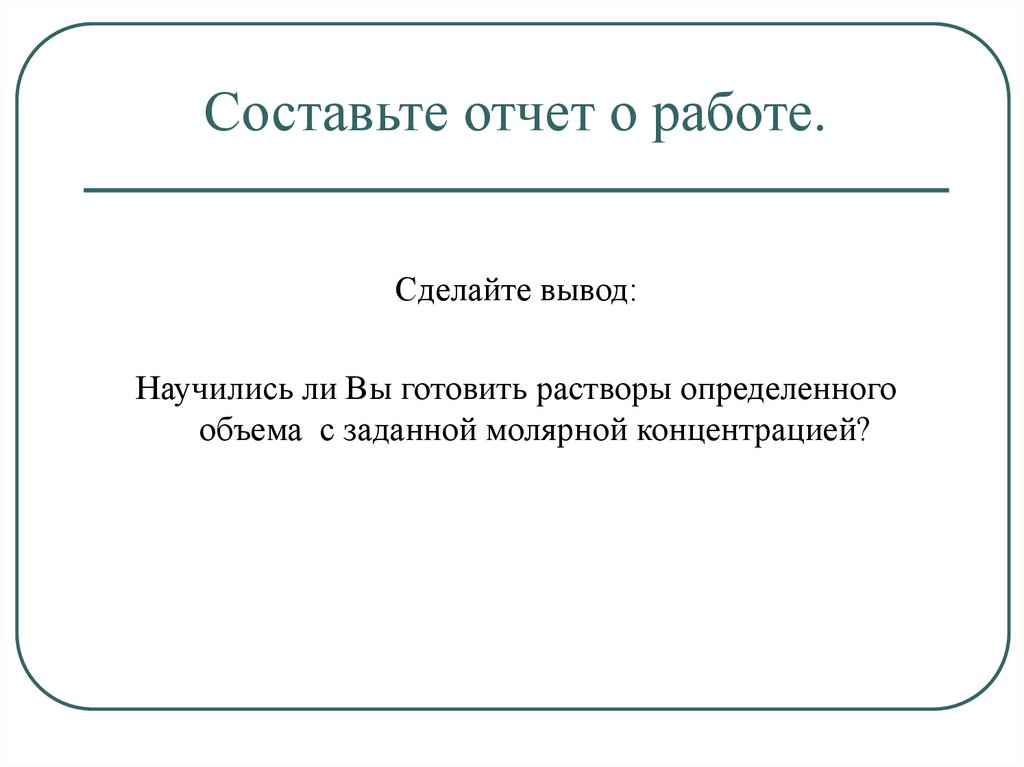 Составьте отчет о работе.

Сделайте вывод:

Научились ли Вы готовить растворы определенного объема  с заданной молярной концентрацией?